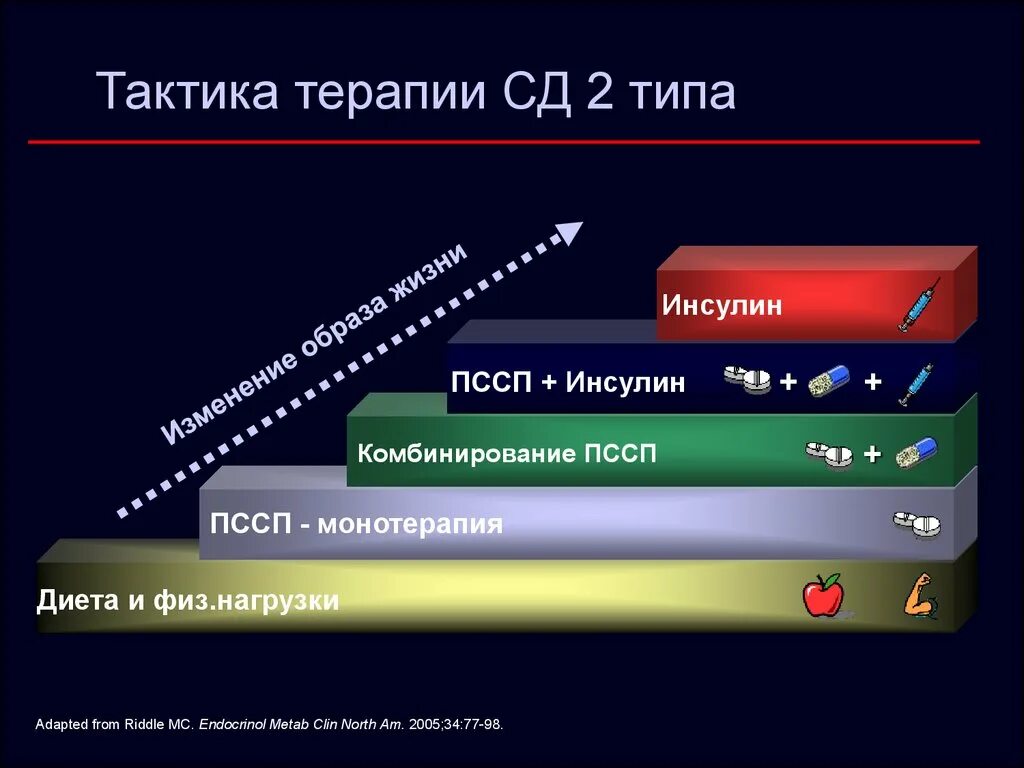 Тактика терапии СД 2 типа

Изменение образа жизни

Инсулин

ПССП + Инсулин + +

Комбинирование ПССП +

ПССП - монотерапия

Диета и физ.нагрузки

Adapted from Riddle MC. Endocrinol Metab Clin North Am. 2005;34:77-98.